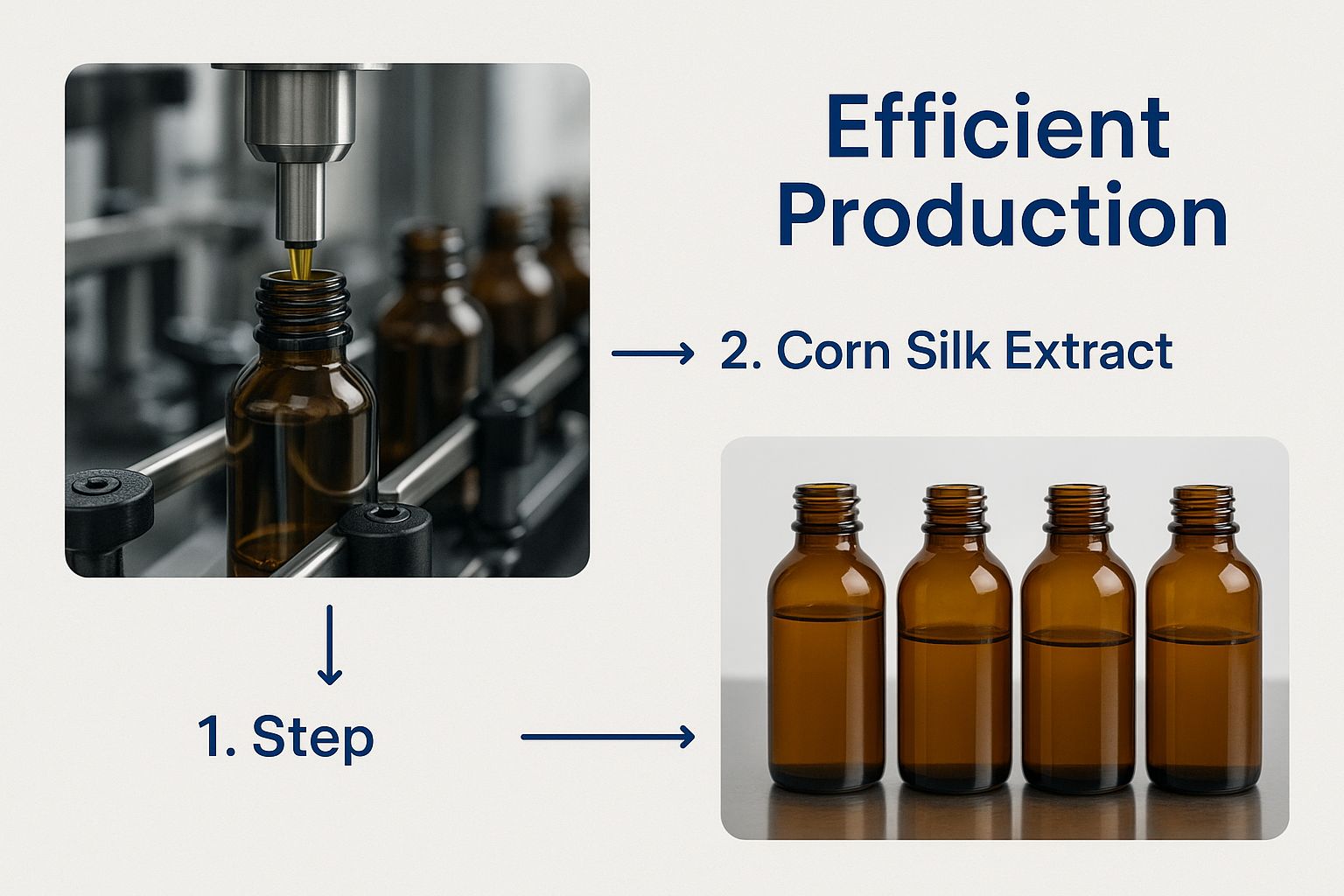 Efficient Production

2. Corn Silk Extract

1. Step